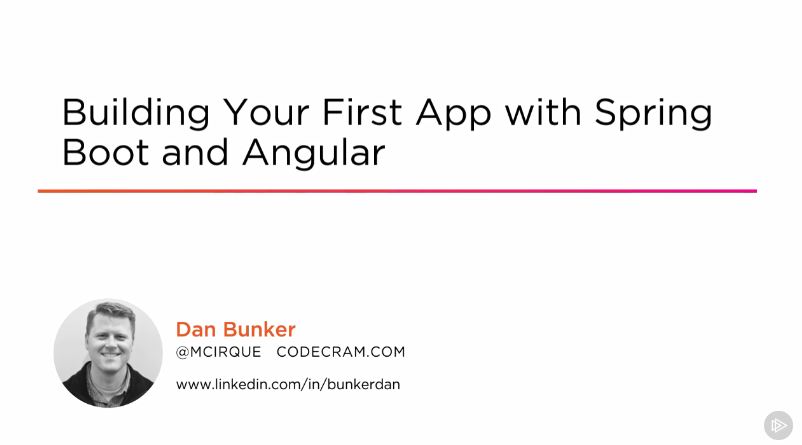 Building Your First App with Spring Boot and Angular

Dan Bunker
@MCIRQUE CODECRAM.COM
www.linkedin.com/in/bunkerdan